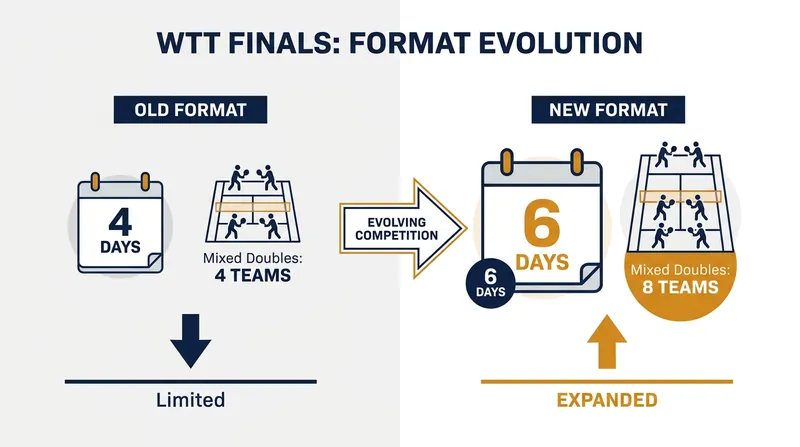 WTT FINALS: FORMAT EVOLUTION

OLD FORMAT

4
DAYS

Mixed Doubles:
4 TEAMS

Limited

EVOLVING
COMPETITION

NEW FORMAT

6
DAYS

6
DAYS

Mixed Doubles:
8 TEAMS

EXPANDED